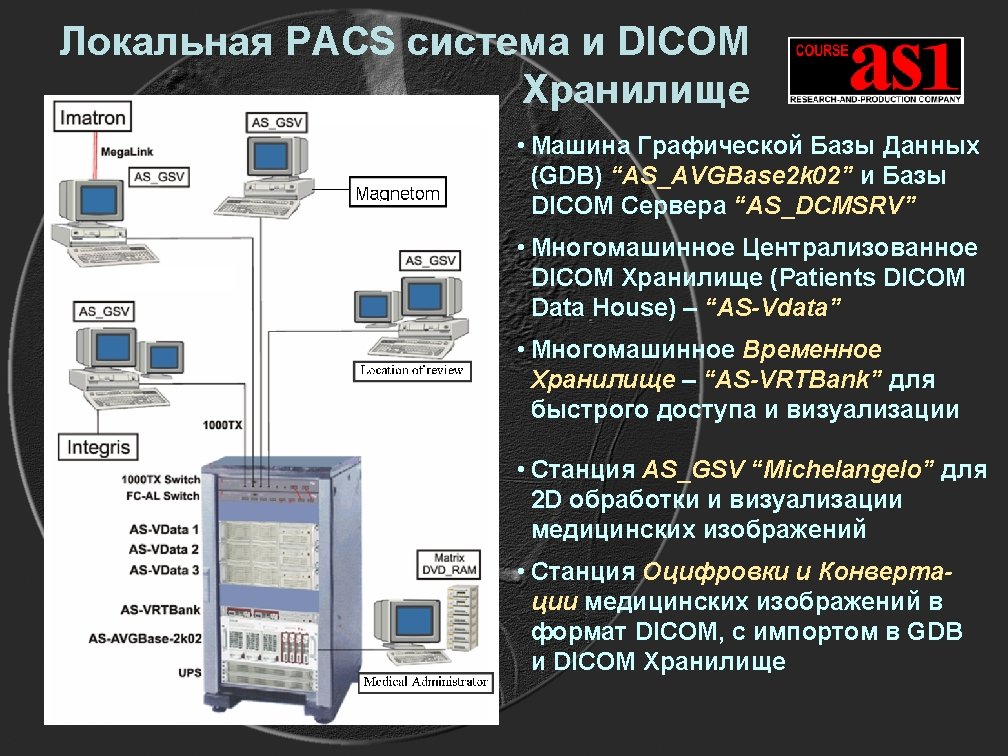 Локальная PACS система и DICOM Хранилище

COURSE as1 RESEARCH-AND-PRODUCTION COMPANY

Imatron
MegaLink
AS_GSV
AS_GSV
Magnetom
AS_GSV
AS_GSV
Location of review
Integris
1000TX
1000TX Switch
FC-AL Switch
AS-VData 1
AS-VData 2
AS-VData 3
AS-VRTBank
AS-AVGBase-2k02
UPS
Matrix DVD_RAM
Medical Administrator

• Машина Графической Базы Данных (GDB) “AS_AVGBase2k02” и Базы DICOM Сервера “AS_DCMSRV”

• Многомашинное Централизованное DICOM Хранилище (Patients DICOM Data House) – “AS-Vdata”

• Многомашинное Временное Хранилище – “AS-VRTBank” для быстрого доступа и визуализации

• Станция AS_GSV “Michelangelo” для 2D обработки и визуализации медицинских изображений

• Станция Оцифровки и Конвертации медицинских изображений в формат DICOM, с импортом в GDB и DICOM Хранилище